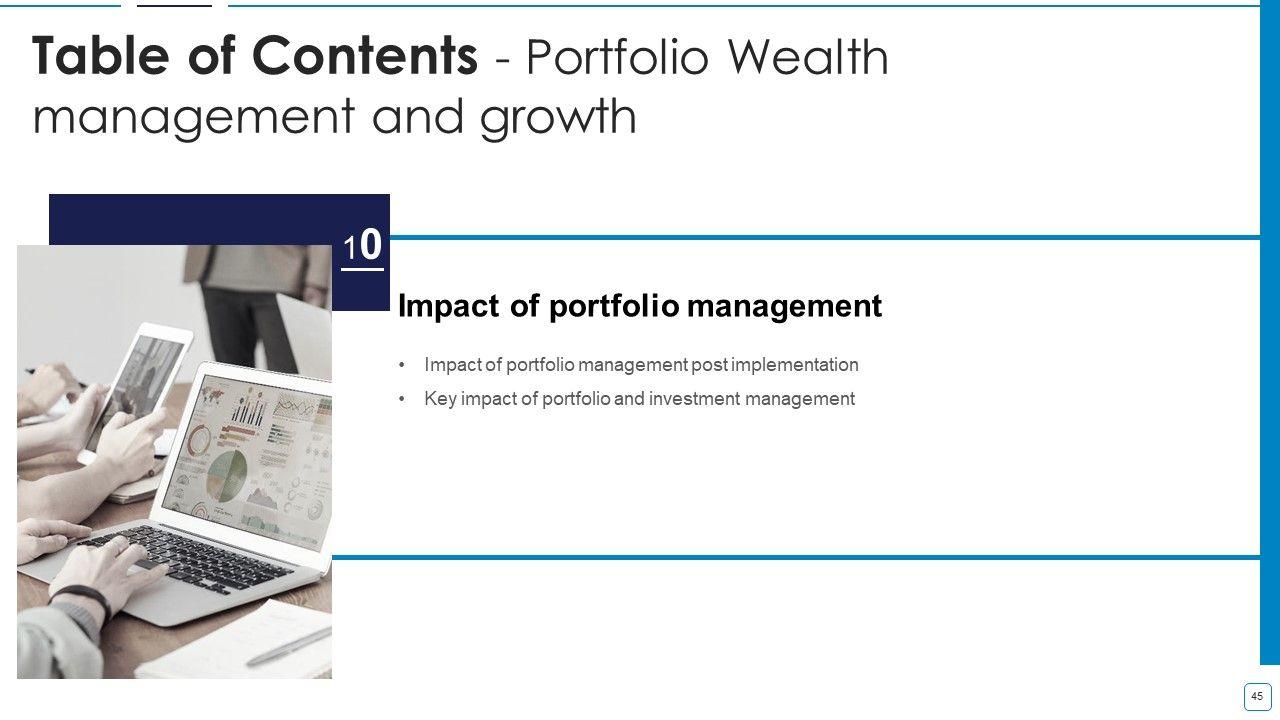 Table of Contents - Portfolio Wealth management and growth

10

Impact of portfolio management

• Impact of portfolio management post implementation
• Key impact of portfolio and investment management

45